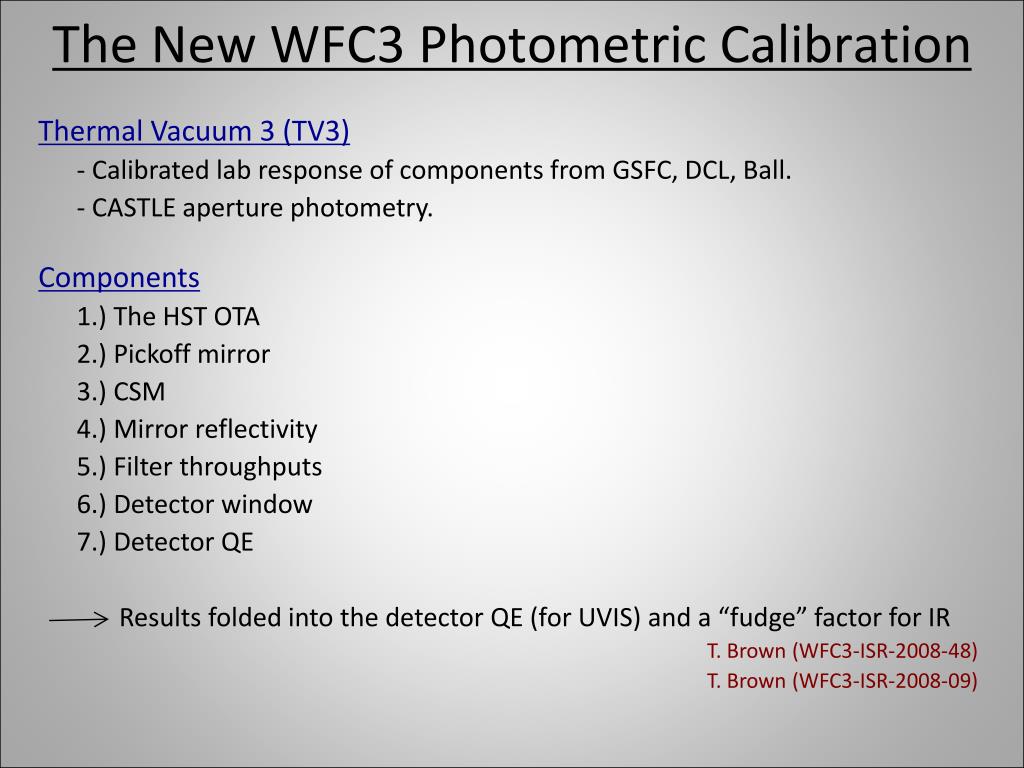 The New WFC3 Photometric Calibration

Thermal Vacuum 3 (TV3)
- Calibrated lab response of components from GSFC, DCL, Ball.
- CASTLE aperture photometry.

Components
1.) The HST OTA
2.) Pickoff mirror
3.) CSM
4.) Mirror reflectivity
5.) Filter throughputs
6.) Detector window
7.) Detector QE

Results folded into the detector QE (for UVIS) and a “fudge” factor for IR
T. Brown (WFC3-ISR-2008-48)
T. Brown (WFC3-ISR-2008-09)